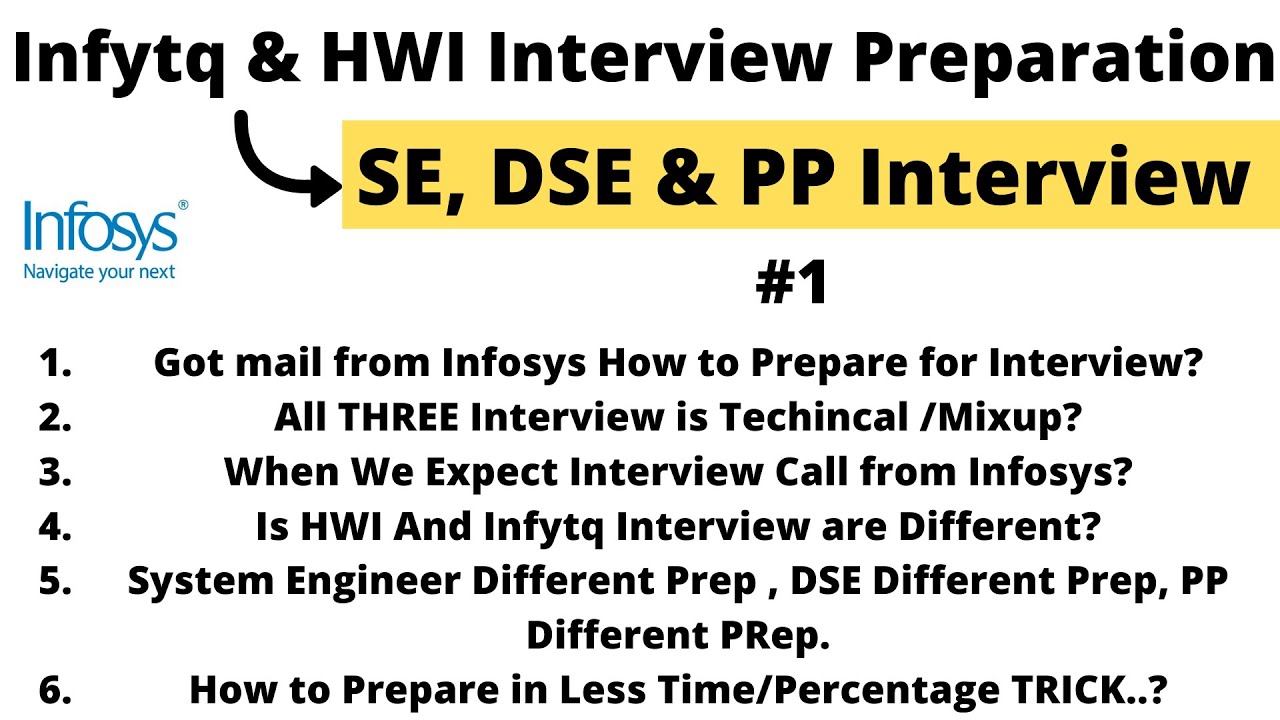 Infytq & HWI Interview Preparation

SE, DSE & PP Interview

Infosys®
Navigate your next

#1

1. Got mail from Infosys How to Prepare for Interview?
2. All THREE Interview is Techincal /Mixup?
3. When We Expect Interview Call from Infosys?
4. Is HWI And Infytq Interview are Different?
5. System Engineer Different Prep , DSE Different Prep, PP Different PRep.
6. How to Prepare in Less Time/Percentage TRICK..?